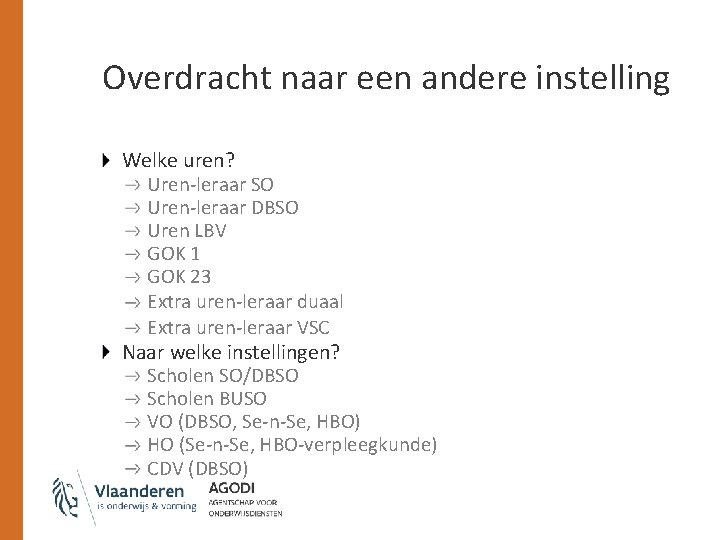 Overdracht naar een andere instelling

Welke uren?
→ Uren-leraar SO
→ Uren-leraar DBSO
→ Uren LBV
→ GOK 1
→ GOK 23
→ Extra uren-leraar duaal
→ Extra uren-leraar VSC

Naar welke instellingen?
→ Scholen SO/DBSO
→ Scholen BUSO
→ VO (DBSO, Se-n-Se, HBO)
→ HO (Se-n-Se, HBO-verpleegkunde)
→ CDV (DBSO)

Vlaanderen
is onderwijs & vorming

AGODI
AGENTSCHAP VOOR ONDERWIJSDIENSTEN